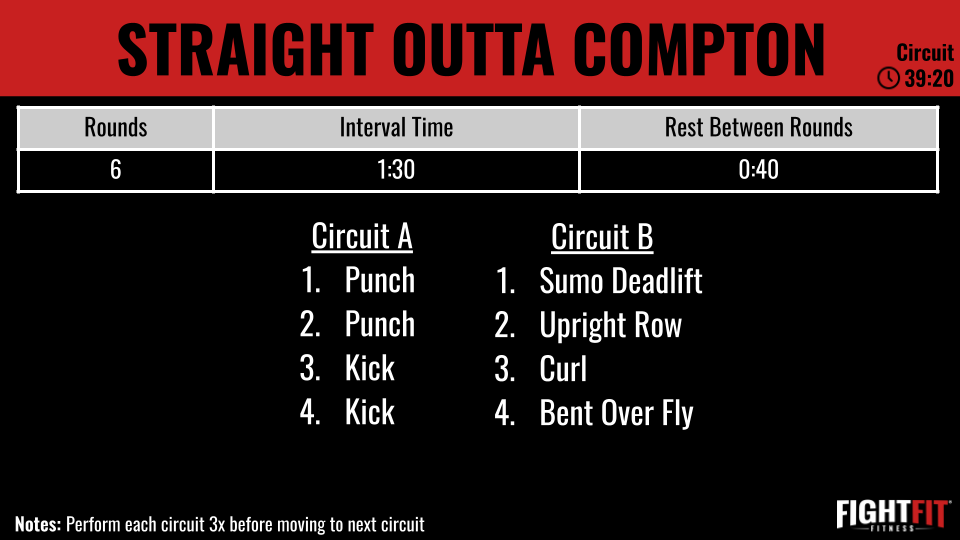 STRAIGHT OUTTA COMPTON

Circuit
39:20

| Rounds | Interval Time | Rest Between Rounds |
|---|---|---|
| 6 | 1:30 | 0:40 |

Circuit A
1. Punch
2. Punch
3. Kick
4. Kick

Circuit B
1. Sumo Deadlift
2. Upright Row
3. Curl
4. Bent Over Fly

Notes: Perform each circuit 3x before moving to next circuit

FIGHTFIT FITNESS